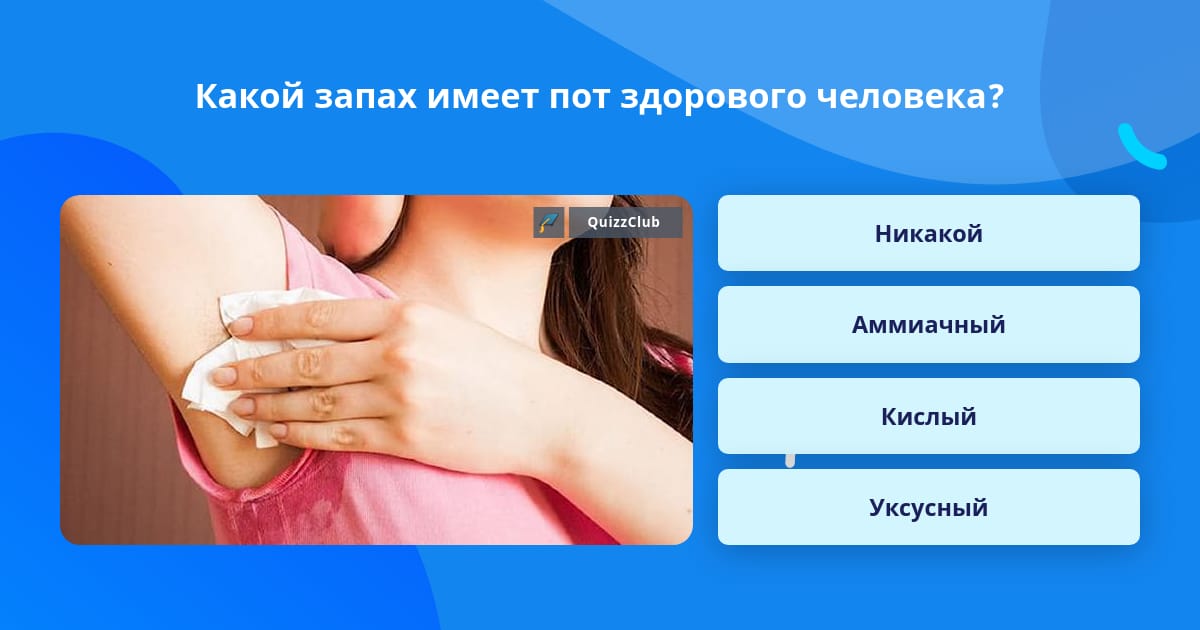 Какой запах имеет пот здорового человека?

QuizzClub

Никакой

Аммиачный

Кислый

Уксусный